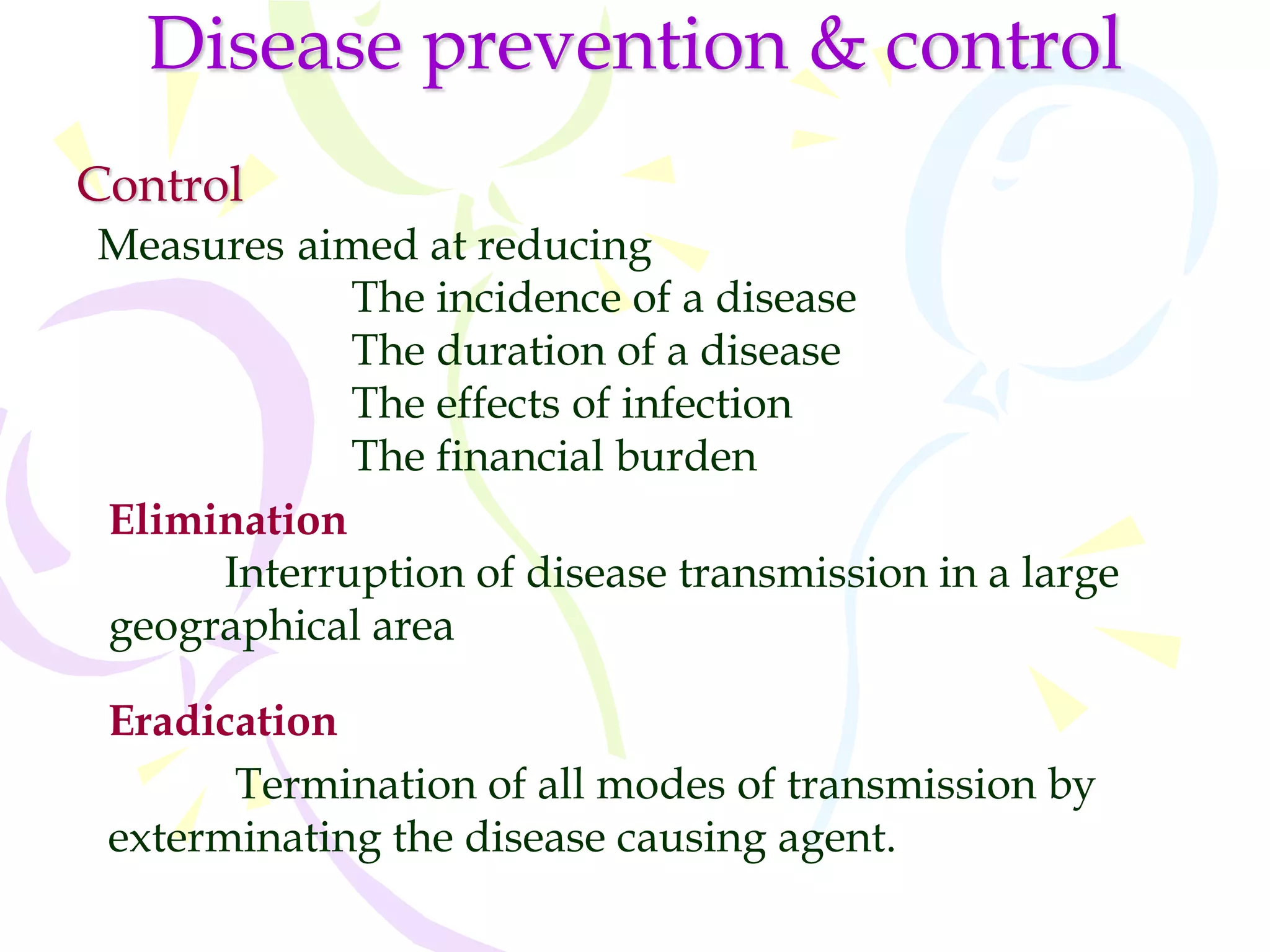 Disease prevention & control

Control

Measures aimed at reducing

The incidence of a disease

The duration of a disease

The effects of infection

The financial burden

Elimination

Interruption of disease transmission in a large geographical area

Eradication

Termination of all modes of transmission by exterminating the disease causing agent.